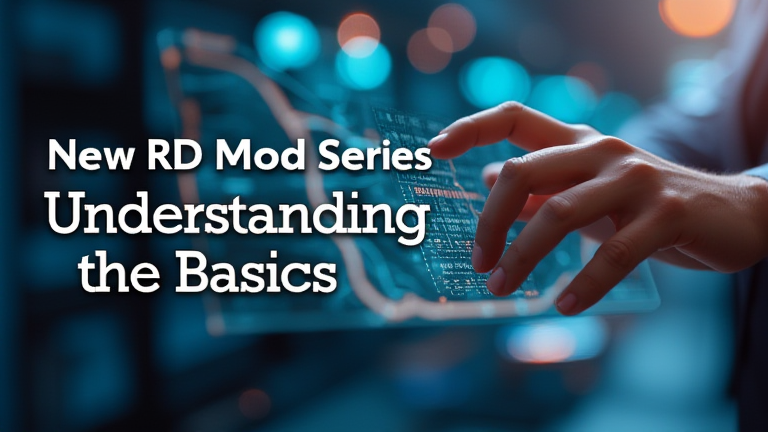 New RD Mod Series
Understanding the Basics